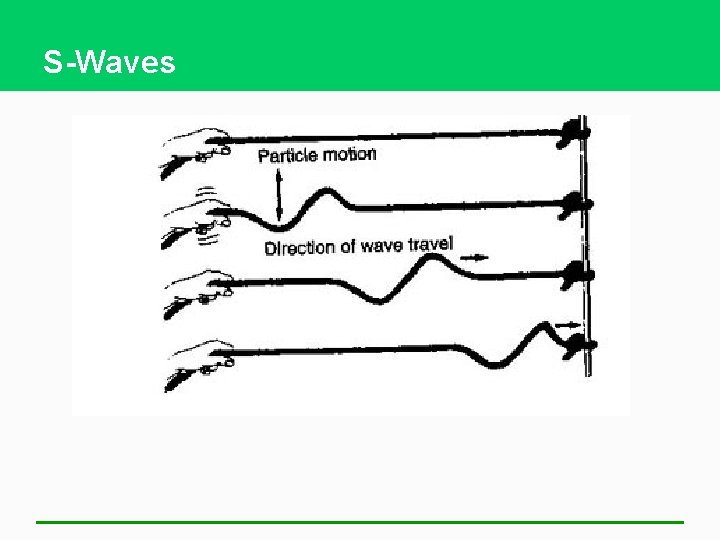 S-Waves

Particle motion

Direction of wave travel